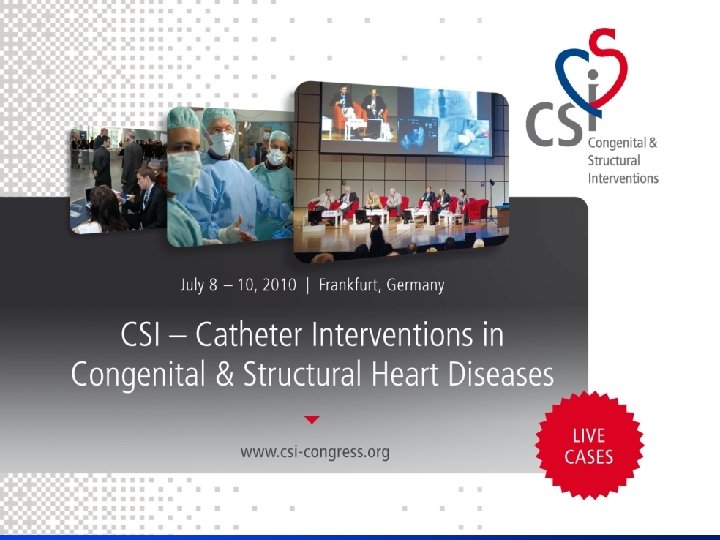 CSI
Congenital &
Structural
Interventions

July 8 – 10, 2010 | Frankfurt, Germany

CSI – Catheter Interventions in Congenital & Structural Heart Diseases

www.csi-congress.org

LIVE CASES